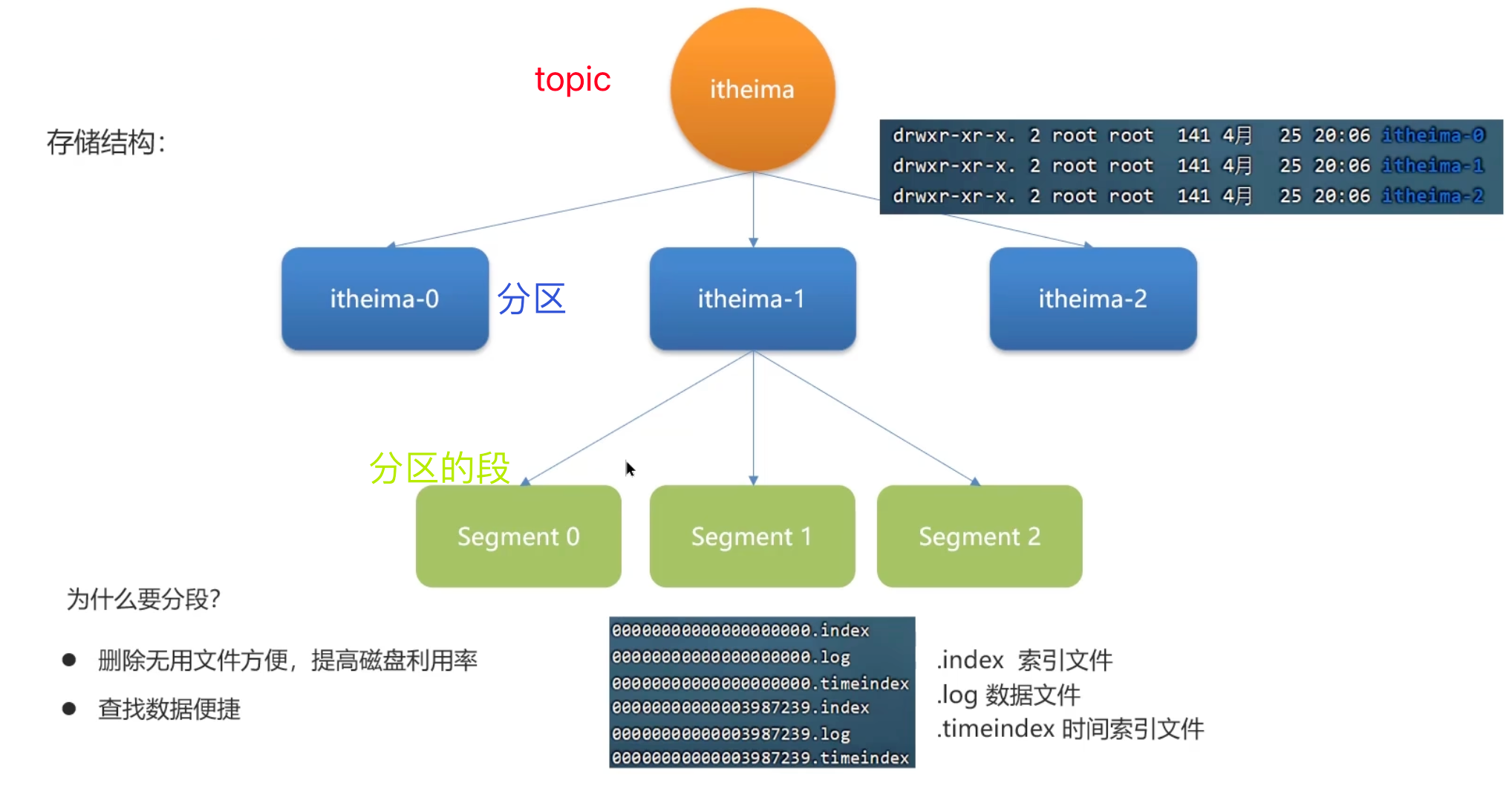 存储结构：

topic

itheima

drwxr-xr-x. 2 root root 141 4月 25 20:06 itheima-0
drwxr-xr-x. 2 root root 141 4月 25 20:06 itheima-1
drwxr-xr-x. 2 root root 141 4月 25 20:06 itheima-2

itheima-0

分区

itheima-1

itheima-2

分区的段

Segment 0

Segment 1

Segment 2

为什么要分段?

● 删除无用文件方便，提高磁盘利用率

● 查找数据便捷

00000000000000000000.index
00000000000000000000.log
00000000000000000000.timeindex
00000000000003987239.index
00000000000003987239.log
00000000000003987239.timeindex

.index 索引文件
.log 数据文件
.timeindex 时间索引文件